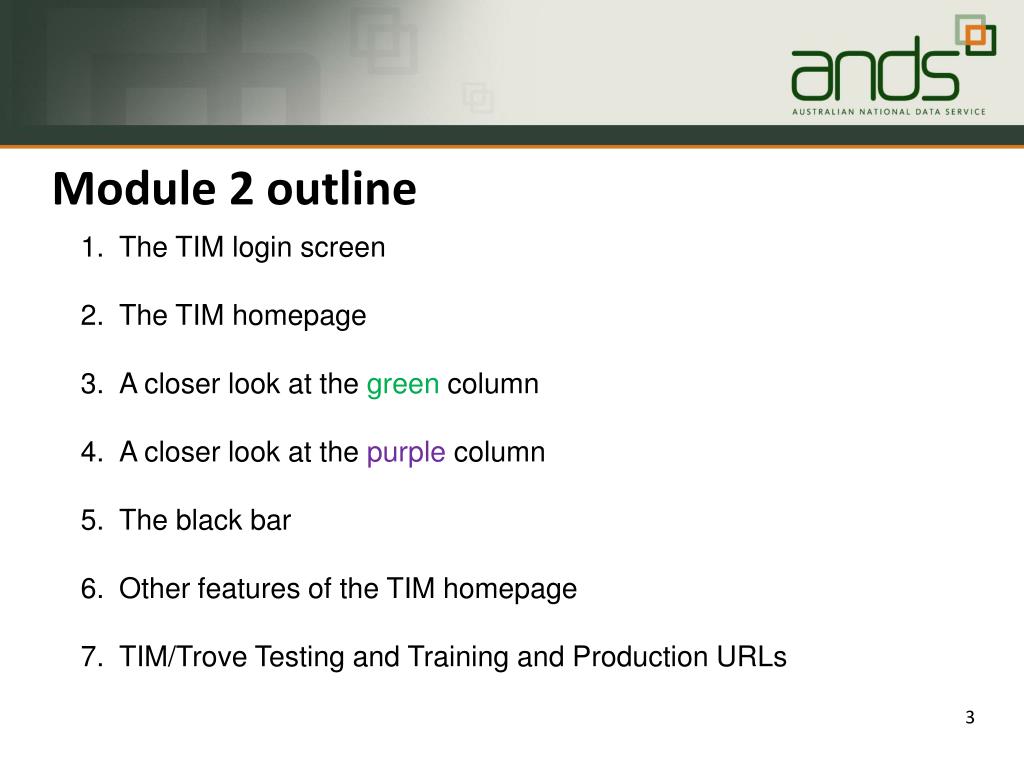 ands
AUSTRALIAN NATIONAL DATA SERVICE

Module 2 outline

1. The TIM login screen

2. The TIM homepage

3. A closer look at the green column

4. A closer look at the purple column

5. The black bar

6. Other features of the TIM homepage

7. TIM/Trove Testing and Training and Production URLs

3